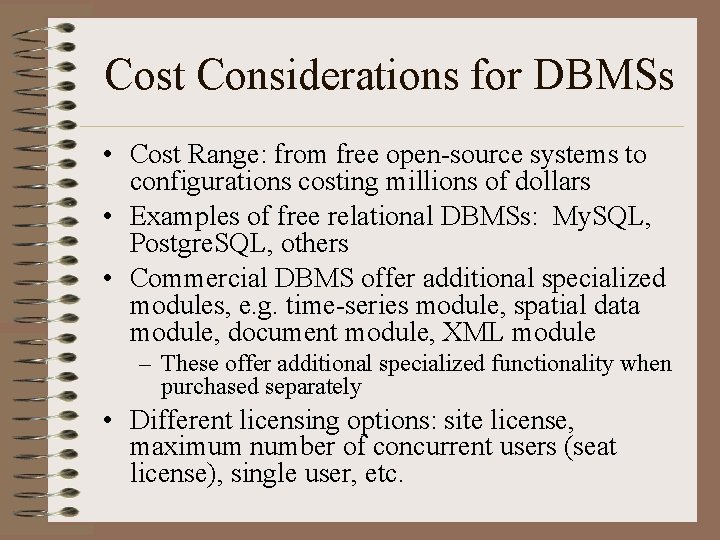 Cost Considerations for DBMSs

• Cost Range: from free open-source systems to configurations costing millions of dollars

• Examples of free relational DBMSs: MySQL, PostgreSQL, others

• Commercial DBMS offer additional specialized modules, e.g. time-series module, spatial data module, document module, XML module

– These offer additional specialized functionality when purchased separately

• Different licensing options: site license, maximum number of concurrent users (seat license), single user, etc.